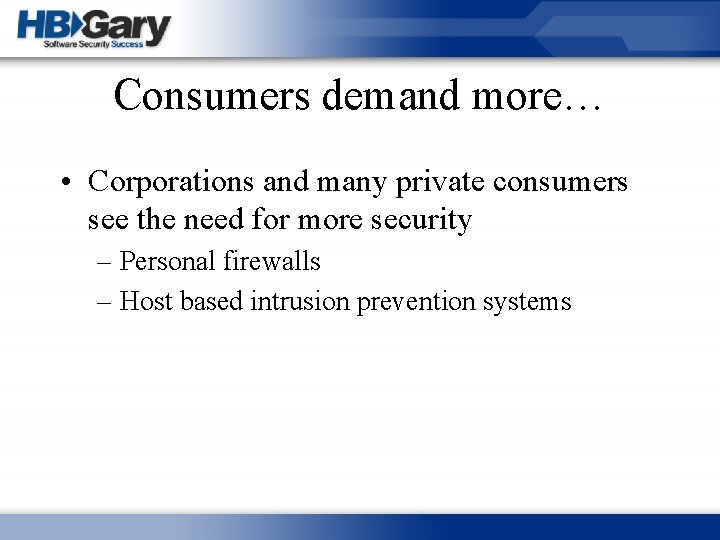 HBGary
Software Security Success

Consumers demand more…

• Corporations and many private consumers see the need for more security
– Personal firewalls
– Host based intrusion prevention systems